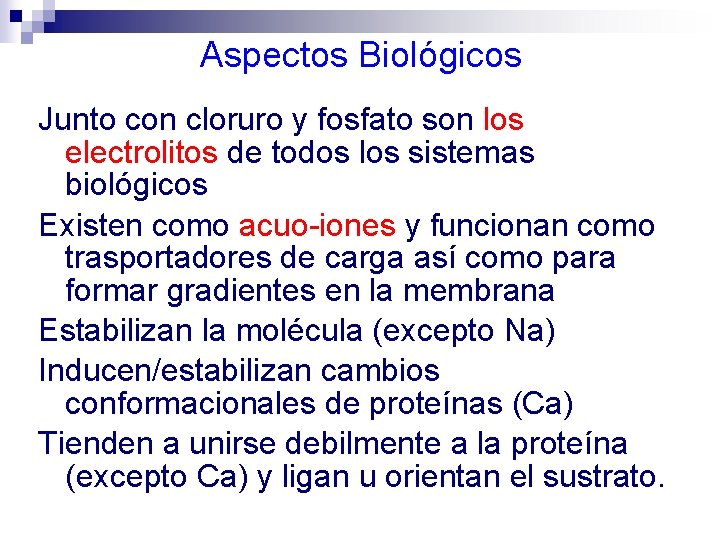 Aspectos Biológicos

Junto con cloruro y fosfato son los electrolitos de todos los sistemas biológicos

Existen como acuo-iones y funcionan como trasportadores de carga así como para formar gradientes en la membrana

Estabilizan la molécula (excepto Na)

Inducen/estabilizan cambios conformacionales de proteínas (Ca)

Tienden a unirse debilmente a la proteína (excepto Ca) y ligan u orientan el sustrato.